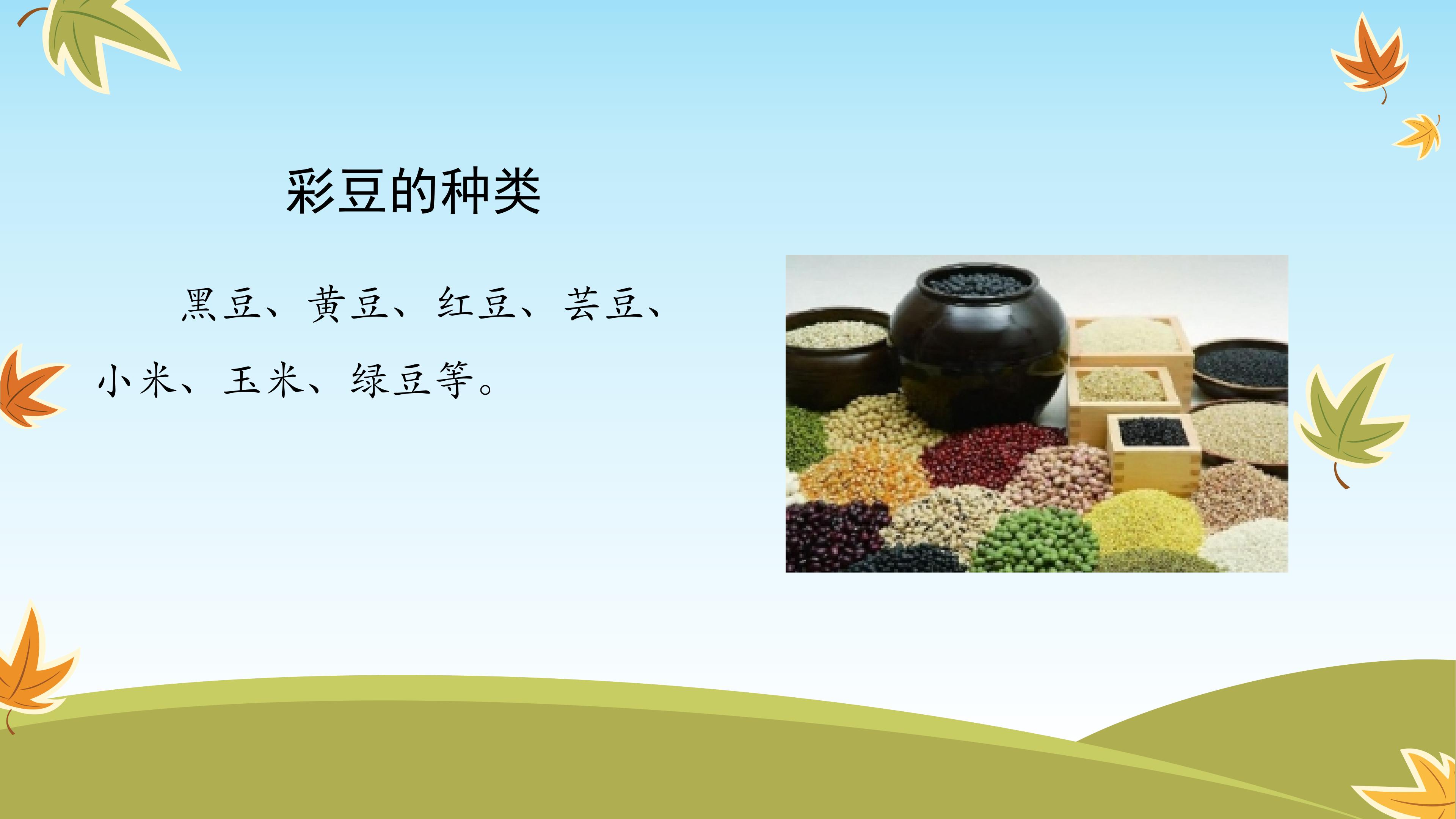 彩豆的种类

黑豆、黄豆、红豆、芸豆、小米、玉米、绿豆等。